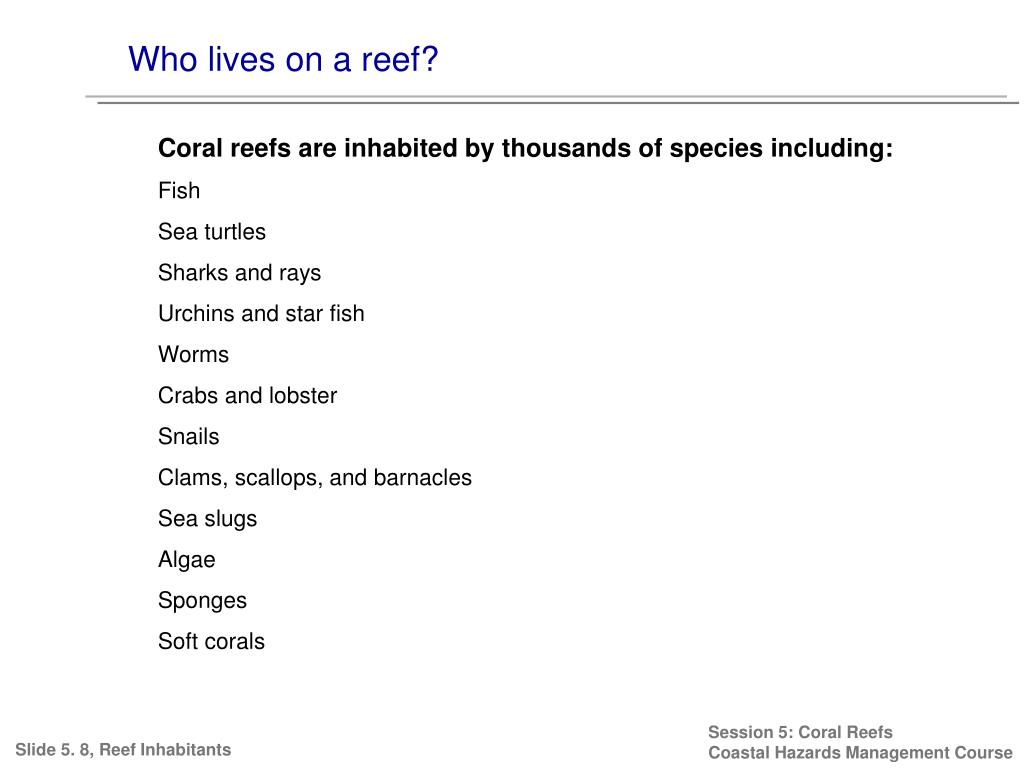 Who lives on a reef?

Coral reefs are inhabited by thousands of species including:

Fish

Sea turtles

Sharks and rays

Urchins and star fish

Worms

Crabs and lobster

Snails

Clams, scallops, and barnacles

Sea slugs

Algae

Sponges

Soft corals

Slide 5. 8, Reef Inhabitants

Session 5: Coral Reefs
Coastal Hazards Management Course